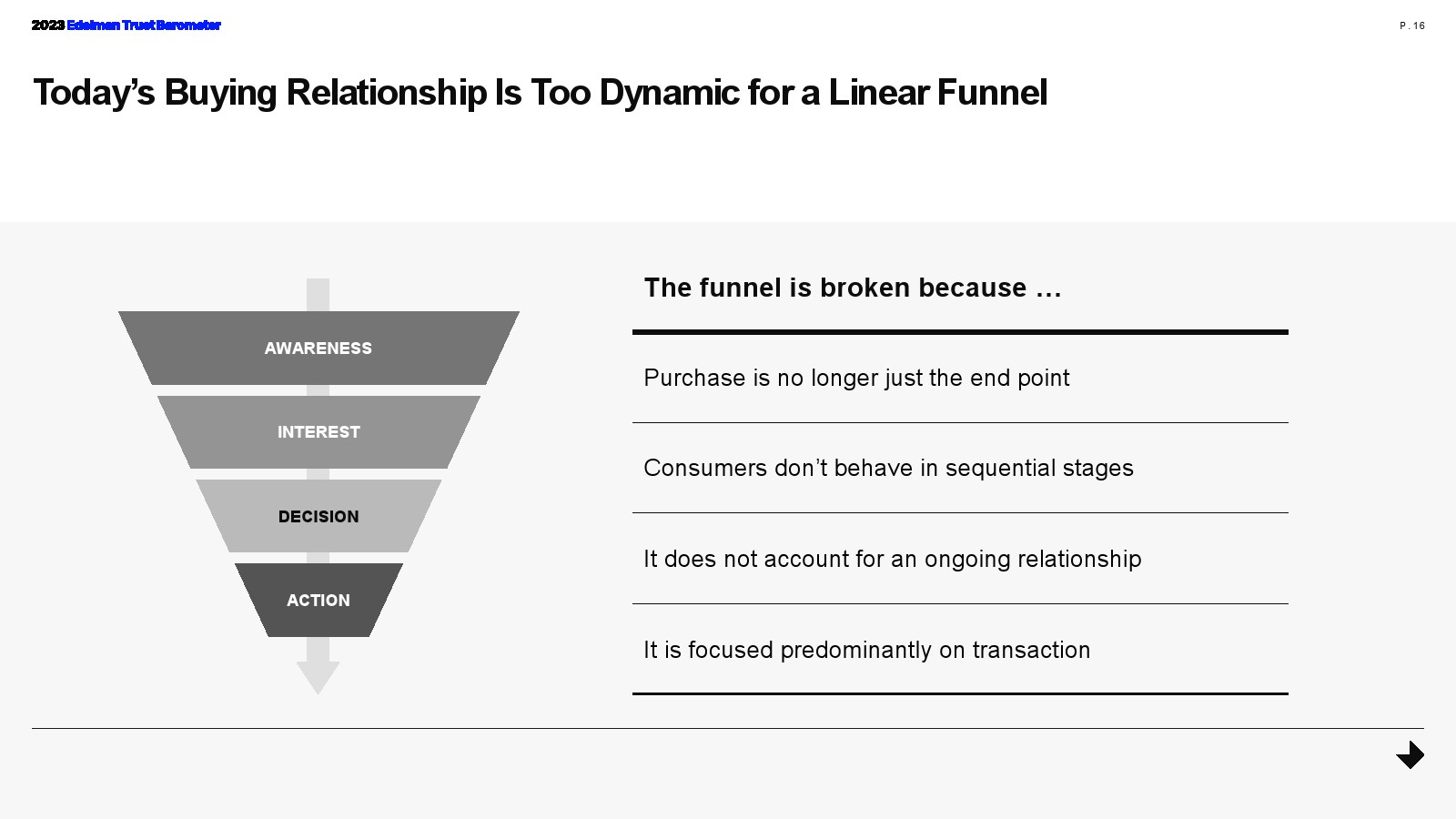 2023 Edelman Trust Barometer

P. 16

Today's Buying Relationship Is Too Dynamic for a Linear Funnel

AWARENESS

INTEREST

DECISION

ACTION

The funnel is broken because ...

Purchase is no longer just the end point

Consumers don't behave in sequential stages

It does not account for an ongoing relationship

It is focused predominantly on transaction